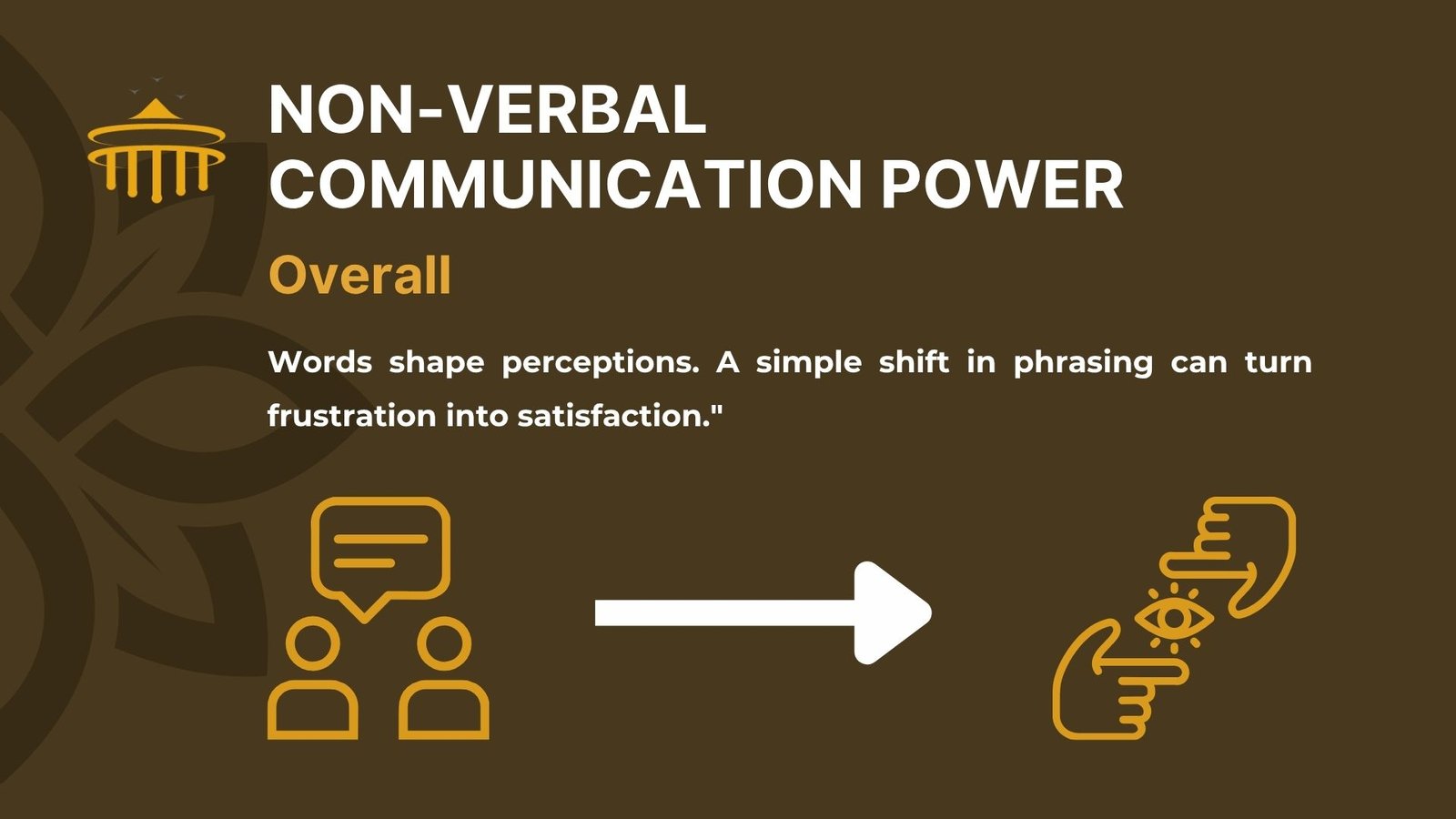 NON-VERBAL COMMUNICATION POWER

Overall

Words shape perceptions. A simple shift in phrasing can turn frustration into satisfaction."